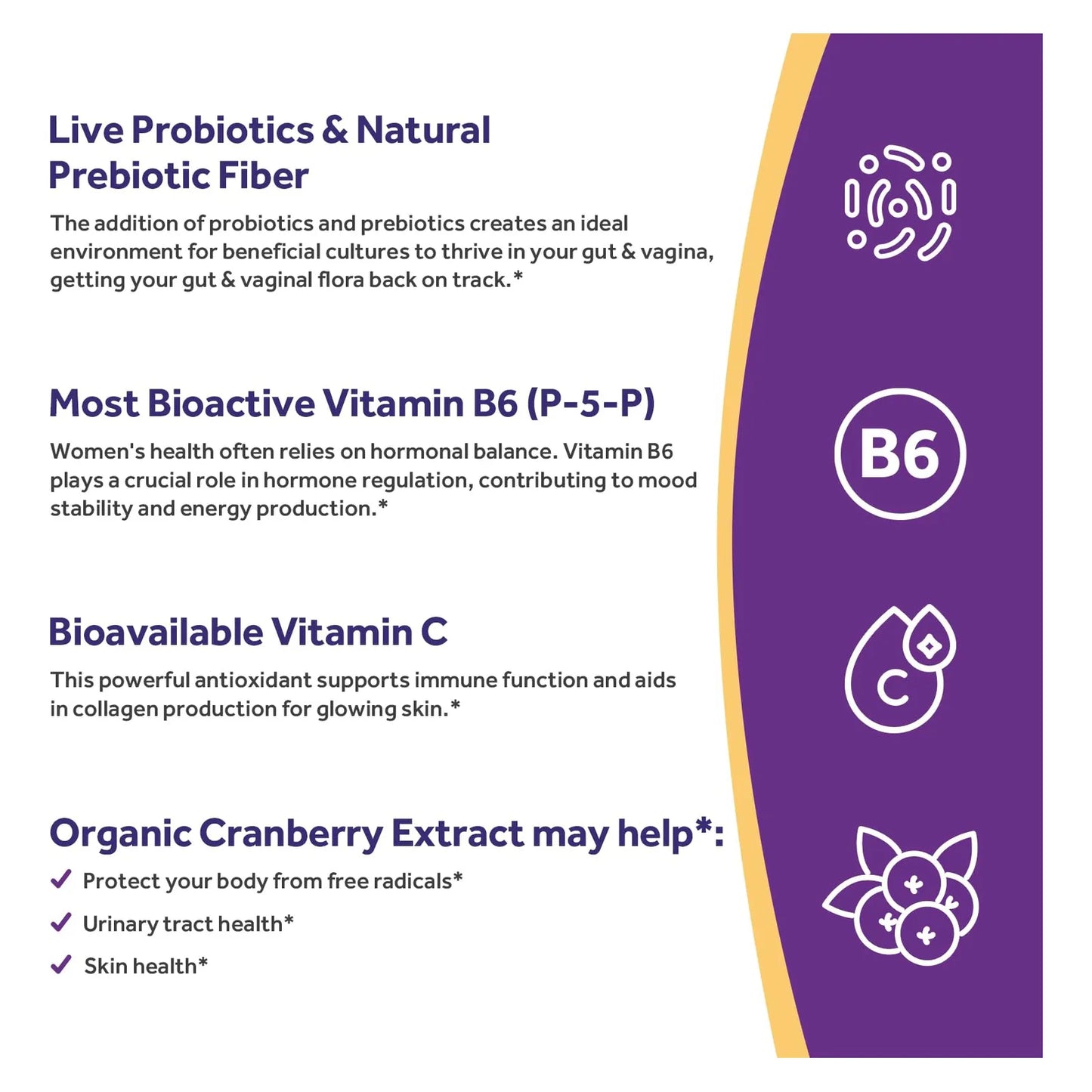 Live Probiotics & Natural Prebiotic Fiber

The addition of probiotics and prebiotics creates an ideal environment for beneficial cultures to thrive in your gut & vagina, getting your gut & vaginal flora back on track.*

Most Bioactive Vitamin B6 (P-5-P)

Women's health often relies on hormonal balance. Vitamin B6 plays a crucial role in hormone regulation, contributing to mood stability and energy production.*

Bioavailable Vitamin C

This powerful antioxidant supports immune function and aids in collagen production for glowing skin.*

Organic Cranberry Extract may help*:

✓ Protect your body from free radicals*

✓ Urinary tract health*

✓ Skin health*

B6

C